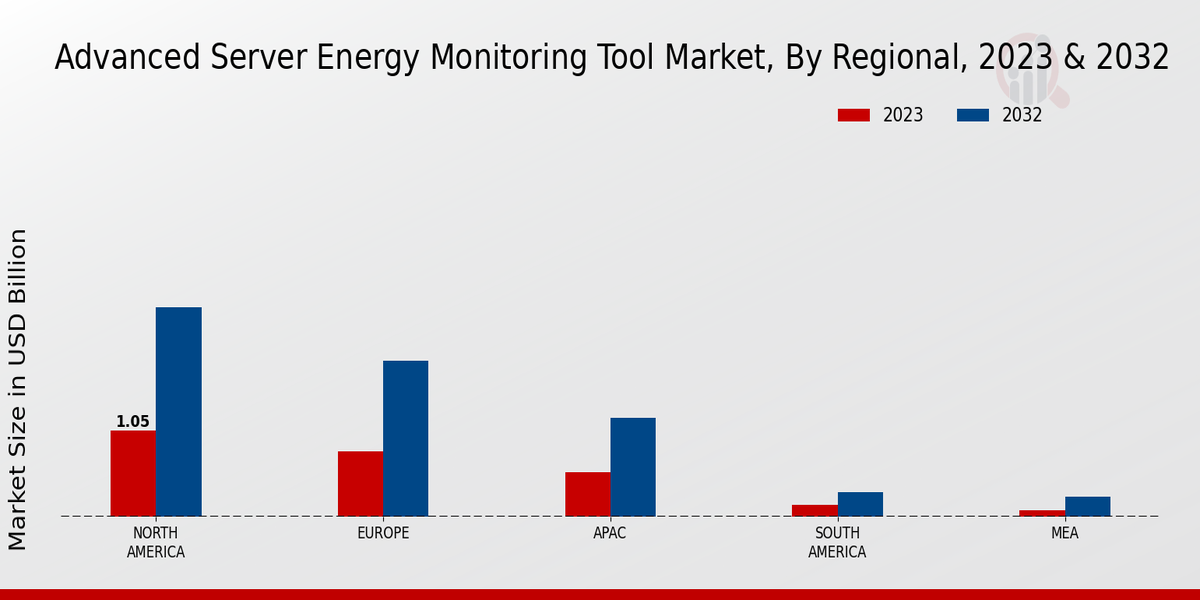 Advanced Server Energy Monitoring Tool Market, By Regional, 2023 & 2032

2023
2032

Market Size in USD Billion

1.05

NORTH AMERICA
EUROPE
APAC
SOUTH AMERICA
MEA